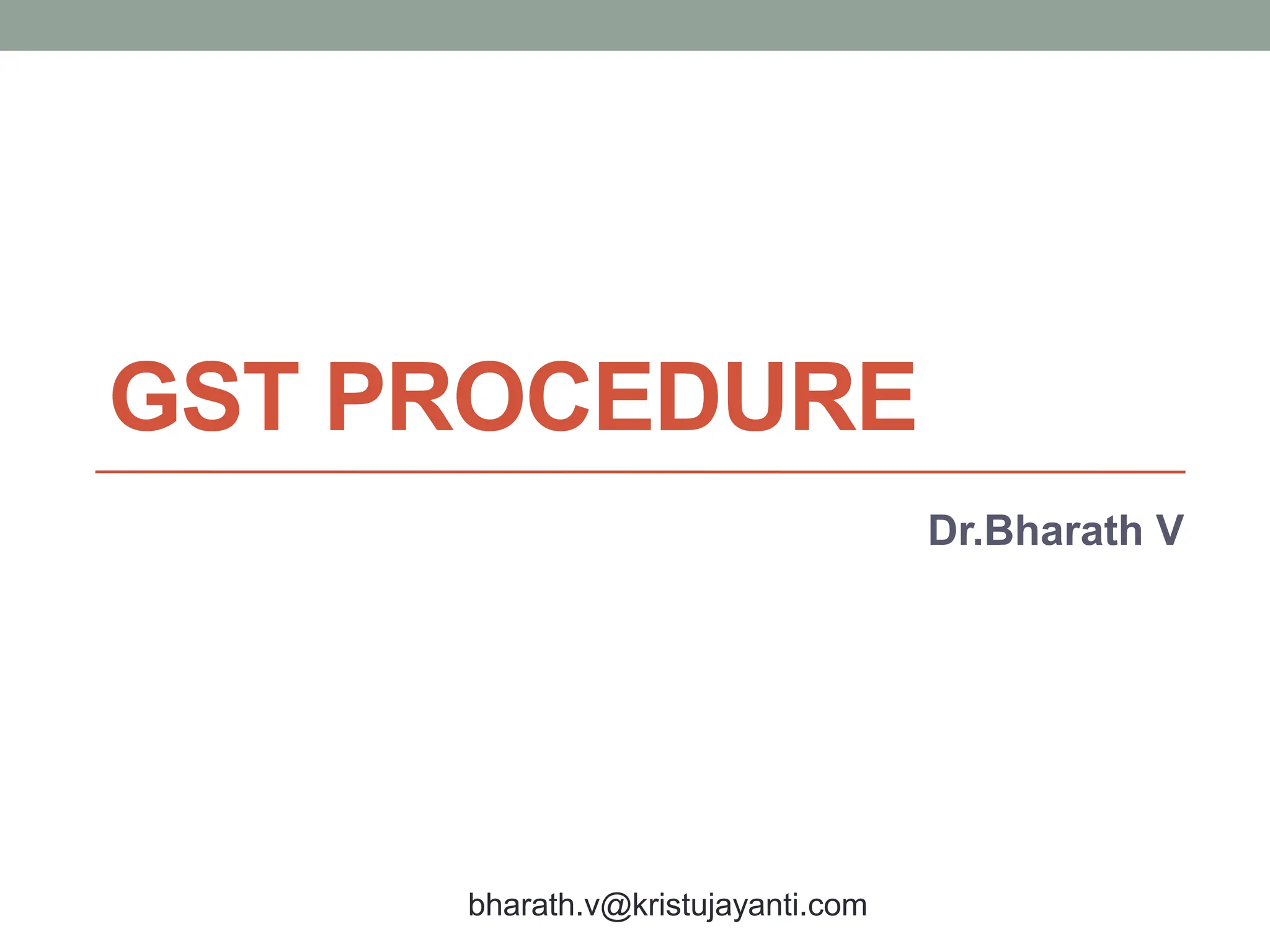 GST PROCEDURE

Dr.Bharath V

bharath.v@kristujayanti.com